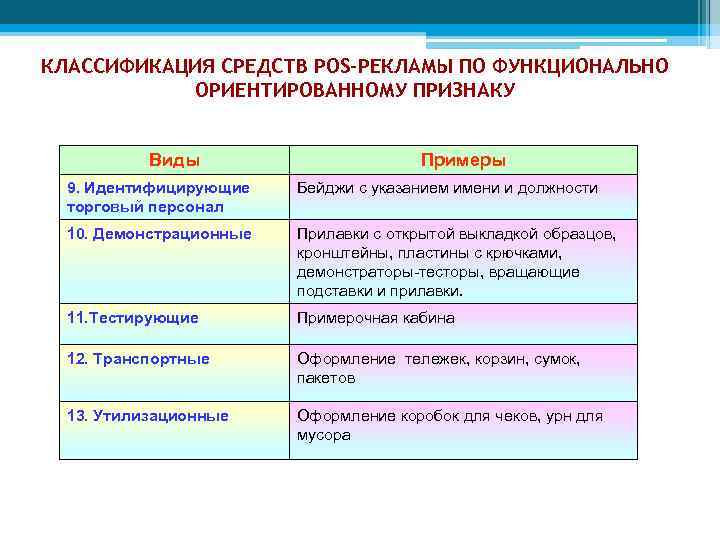 КЛАССИФИКАЦИЯ СРЕДСТВ POS-РЕКЛАМЫ ПО ФУНКЦИОНАЛЬНО ОРИЕНТИРОВАННОМУ ПРИЗНАКУ

| Виды | Примеры |
|---|---|
| 9. Идентифицирующие торговый персонал | Бейджи с указанием имени и должности |
| 10. Демонстрационные | Прилавки с открытой выкладкой образцов, кронштейны, пластины с крючками, демонстраторы-тесторы, вращающие подставки и прилавки. |
| 11.Тестирующие | Примерочная кабина |
| 12. Транспортные | Оформление тележек, корзин, сумок, пакетов |
| 13. Утилизационные | Оформление коробок для чеков, урн для мусора |